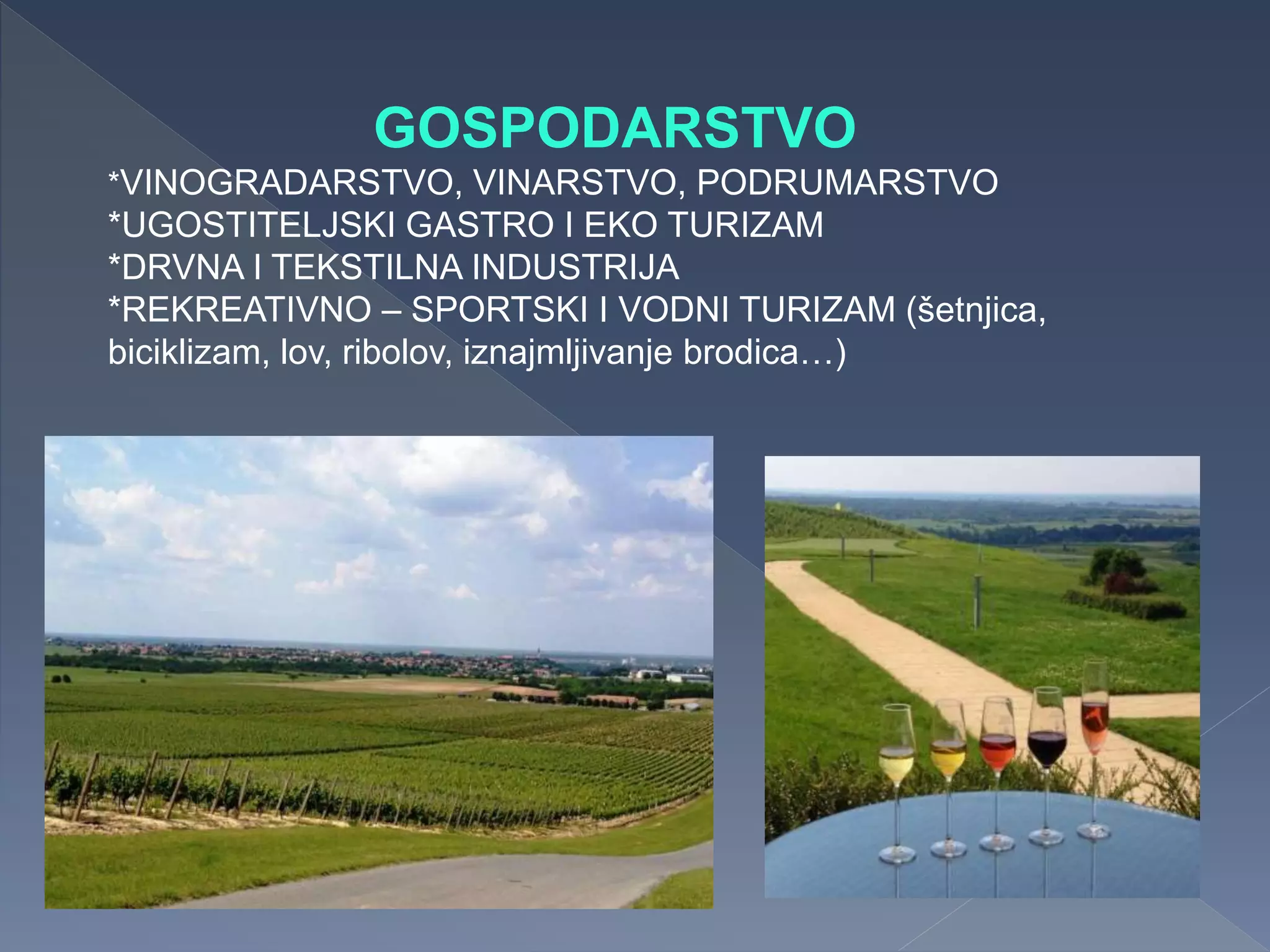 GOSPODARSTVO

*VINOGRADARSTVO, VINARSTVO, PODRUMARSTVO
*UGOSTITELJSKI GASTRO I EKO TURIZAM
*DRVNA I TEKSTILNA INDUSTRIJA
*REKREATIVNO – SPORTSKI I VODNI TURIZAM (šetnjica, biciklizam, lov, ribolov, iznajmljivanje brodica…)